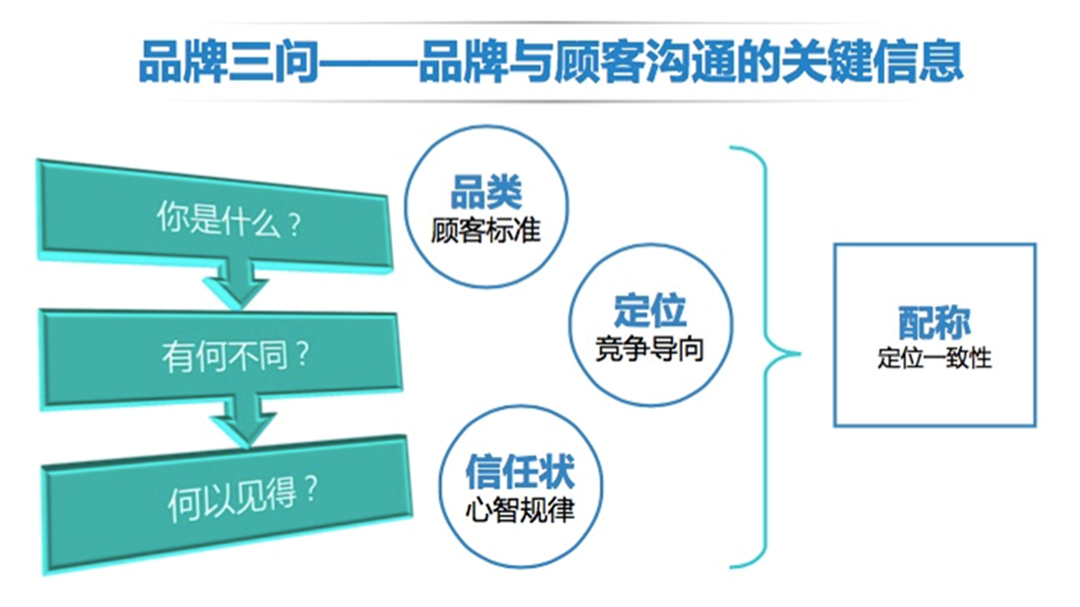 品牌三问——品牌与顾客沟通的关键信息

你是什么？

有何不同？

何以见得？

品类
顾客标准

定位
竞争导向

信任状
心智规律

配称
定位一致性